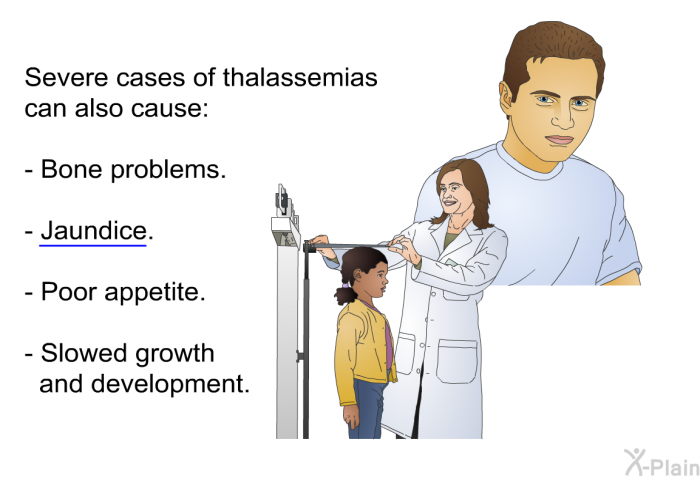 Severe cases of thalassemias can also cause:

- Bone problems.

- Jaundice.

- Poor appetite.

- Slowed growth and development.

X-Plain